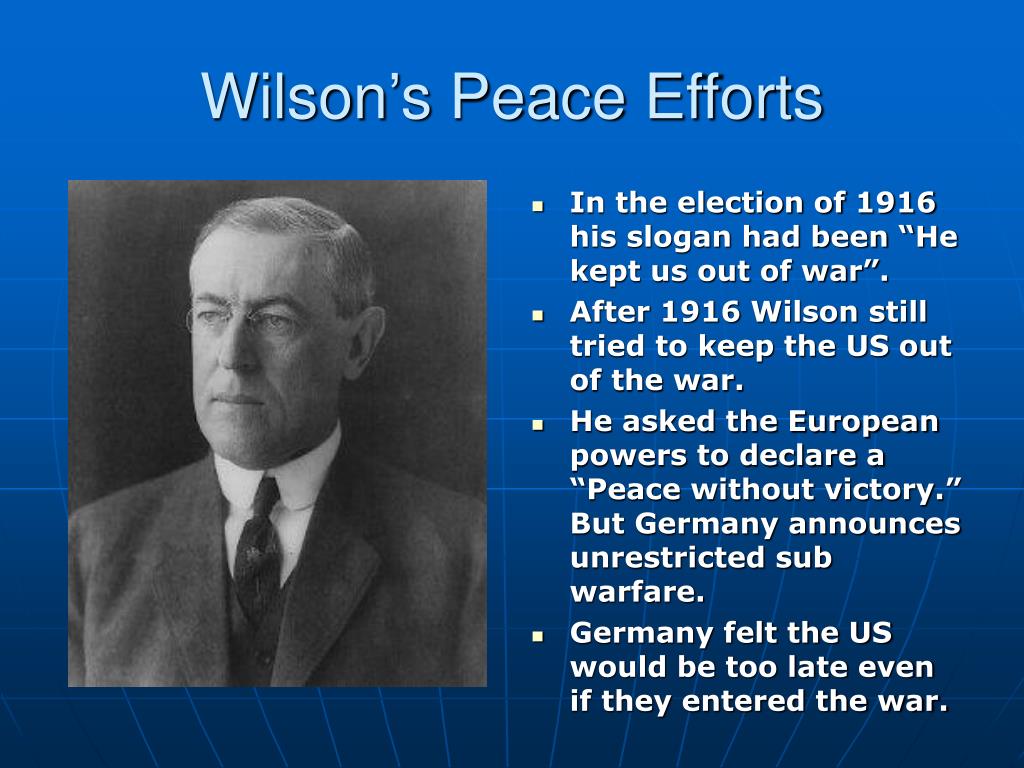 Wilson’s Peace Efforts

- In the election of 1916 his slogan had been “He kept us out of war”.
- After 1916 Wilson still tried to keep the US out of the war.
- He asked the European powers to declare a “Peace without victory.” But Germany announces unrestricted sub warfare.
- Germany felt the US would be too late even if they entered the war.